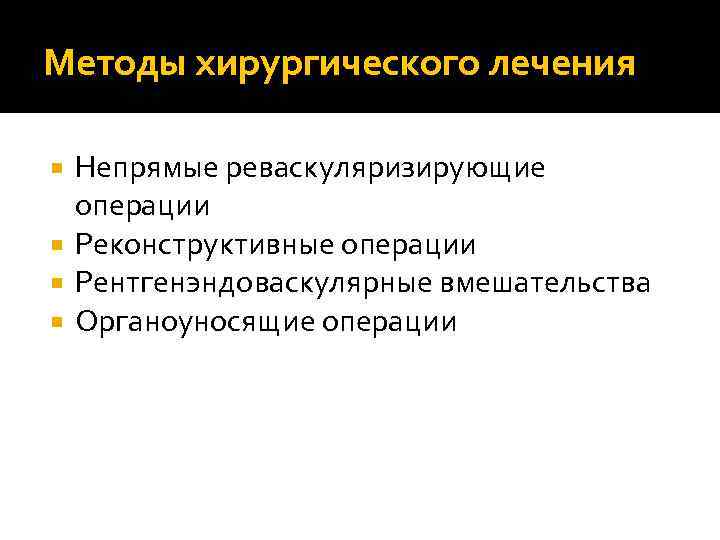 Методы хирургического лечения

- Непрямые реваскуляризирующие операции
- Реконструктивные операции
- Рентгенэндоваскулярные вмешательства
- Органоуносящие операции